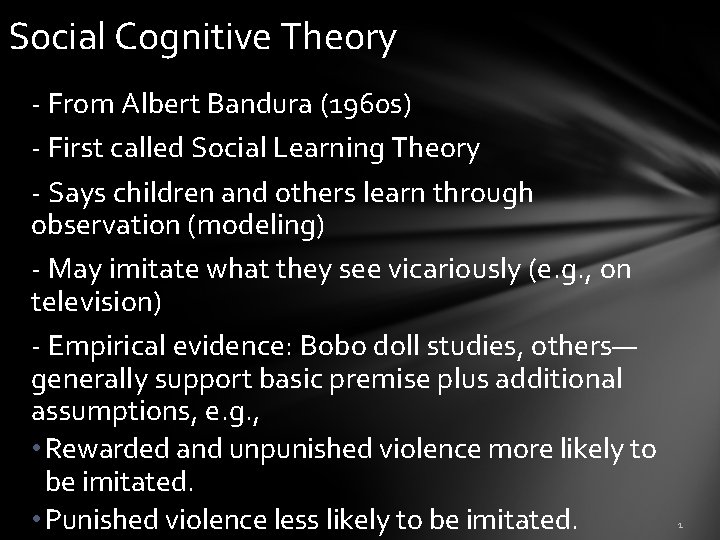 Social Cognitive Theory

- From Albert Bandura (1960s)

- First called Social Learning Theory

- Says children and others learn through observation (modeling)

- May imitate what they see vicariously (e.g., on television)

- Empirical evidence: Bobo doll studies, others—generally support basic premise plus additional assumptions, e.g.,

• Rewarded and unpunished violence more likely to be imitated.

• Punished violence less likely to be imitated.

1